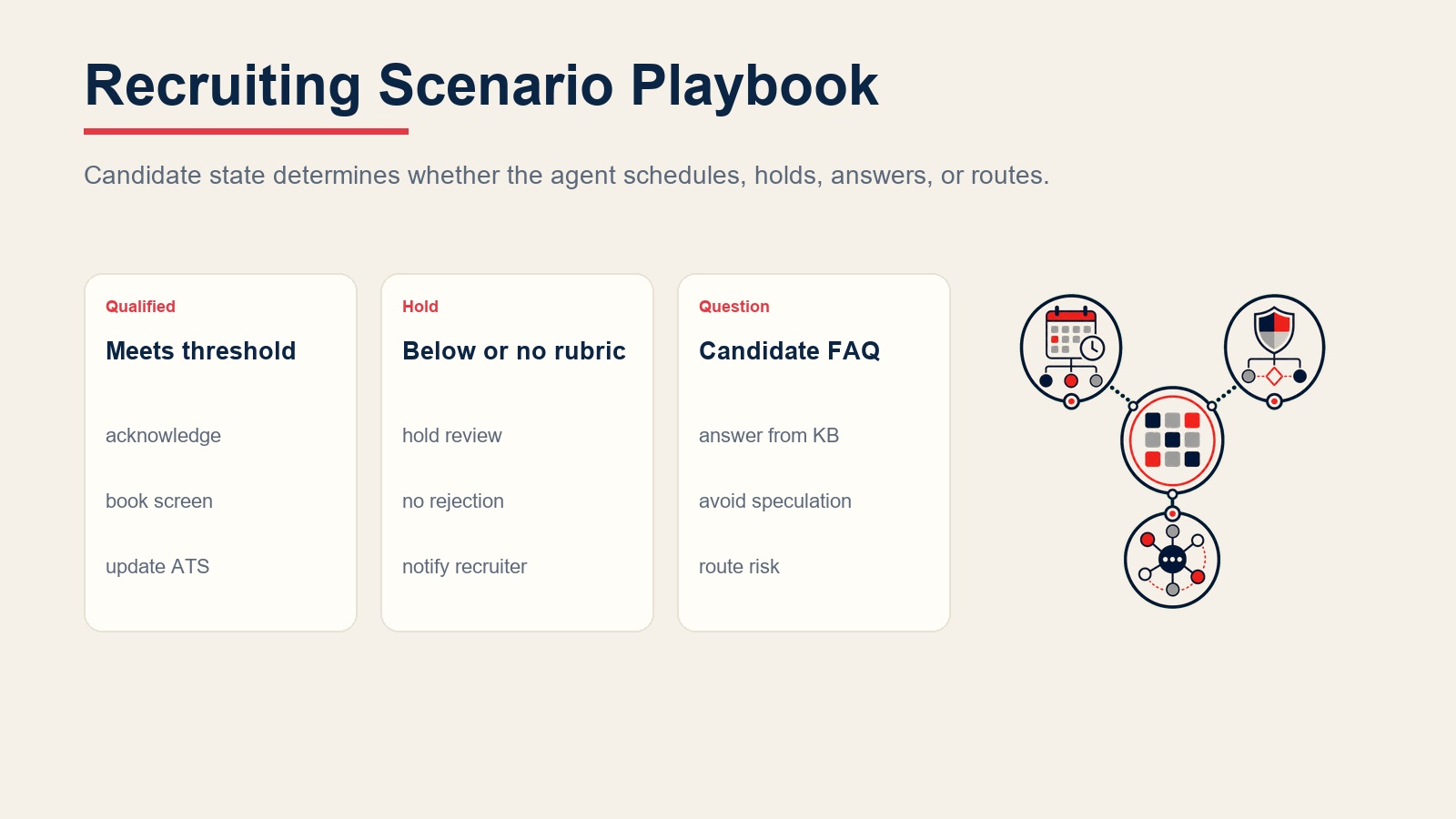 Recruiting Scenario Playbook

Candidate state determines whether the agent schedules, holds, answers, or routes.

Qualified

Meets threshold

acknowledge

book screen

update ATS

Hold

Below or no rubric

hold review

no rejection

notify recruiter

Question

Candidate FAQ

answer from KB

avoid speculation

route risk